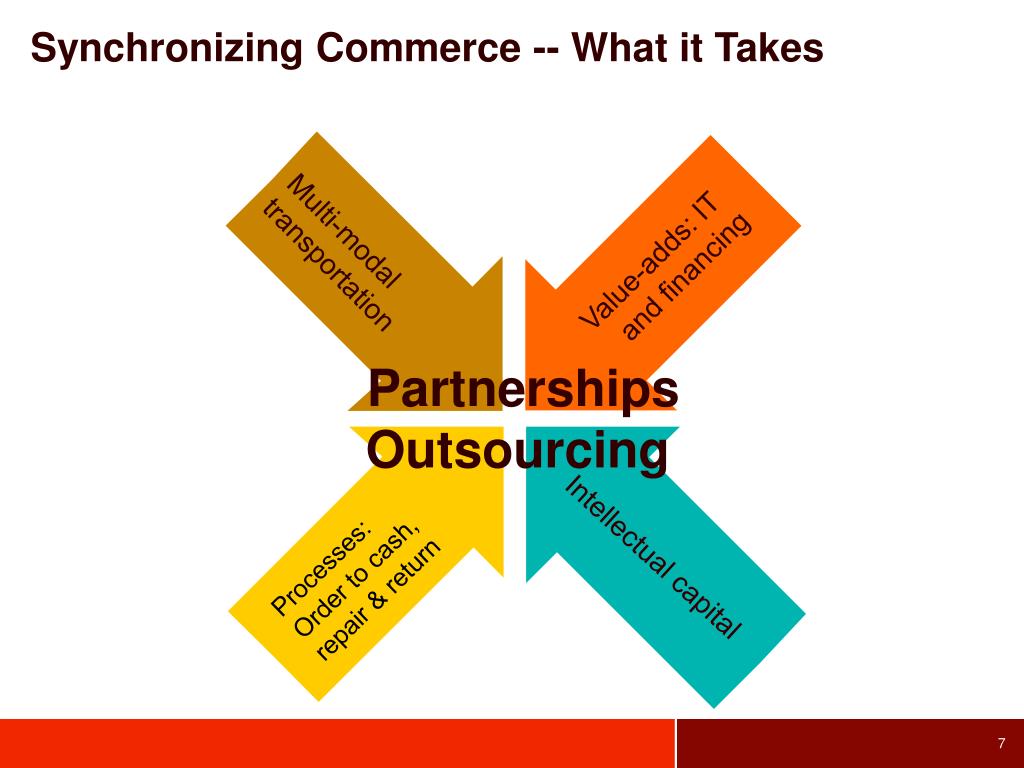 Synchronizing Commerce -- What it Takes

Multi-modal transportation

Value-adds: IT and financing

Partnerships
Outsourcing

Processes: Order to cash, repair & return

Intellectual capital

7